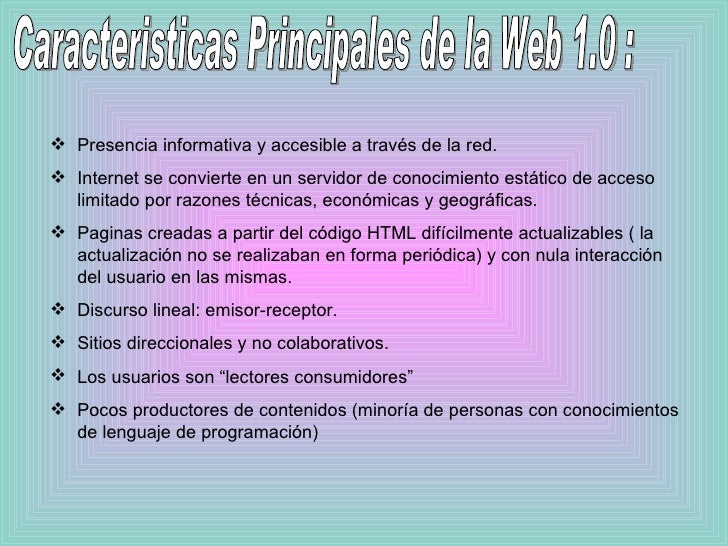 Caracteristicas Principales de la Web 1.0 :

❖ Presencia informativa y accesible a través de la red.

❖ Internet se convierte en un servidor de conocimiento estático de acceso limitado por razones técnicas, económicas y geográficas.

❖ Paginas creadas a partir del código HTML difícilmente actualizables ( la actualización no se realizaban en forma periódica) y con nula interacción del usuario en las mismas.

❖ Discurso lineal: emisor-receptor.

❖ Sitios direccionales y no colaborativos.

❖ Los usuarios son “lectores consumidores”

❖ Pocos productores de contenidos (minoría de personas con conocimientos de lenguaje de programación)